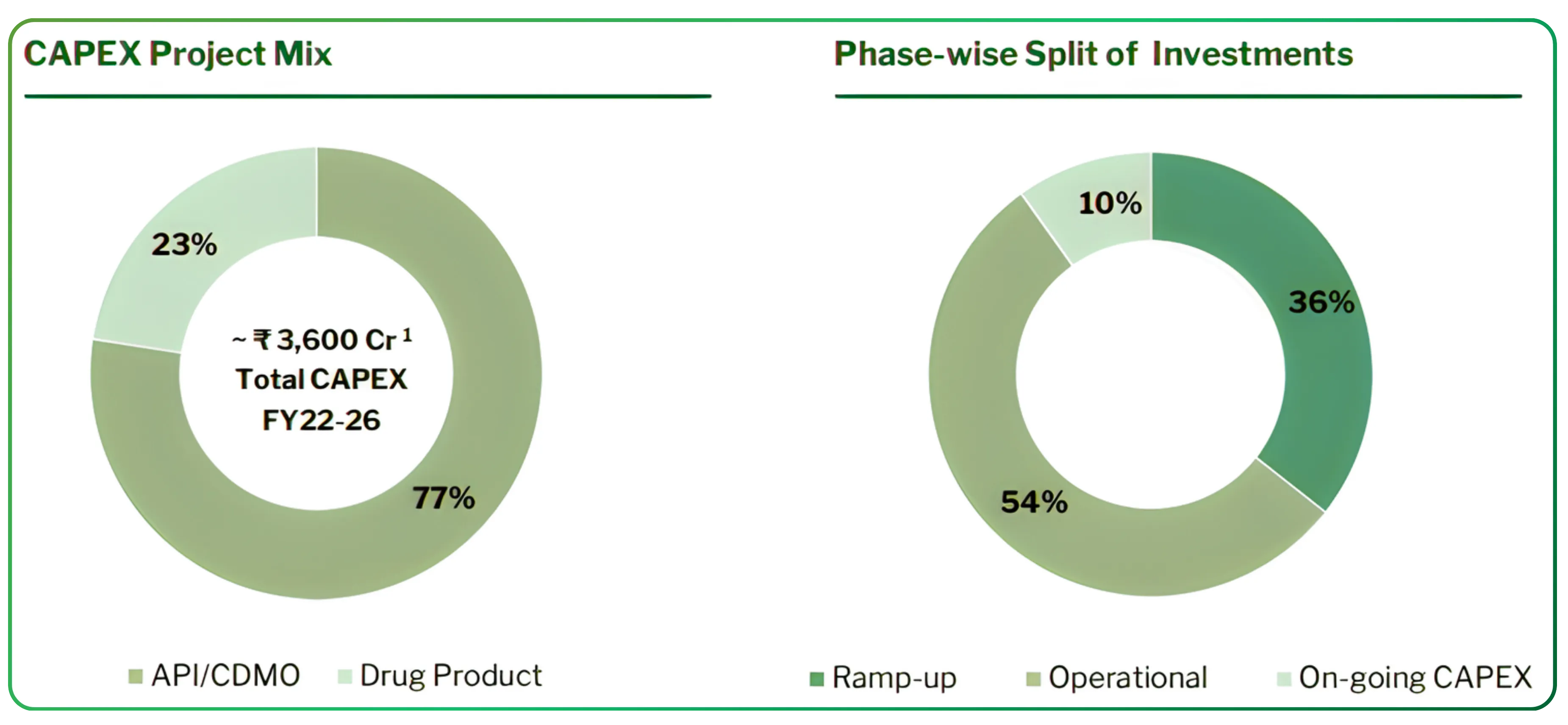 CAPEX Project Mix

23%

~ ₹ 3,600 Cr $^1$
Total CAPEX
FY22-26

77%

API/CDMO Drug Product

Phase-wise Split of Investments

10%

36%

54%

Ramp-up Operational On-going CAPEX